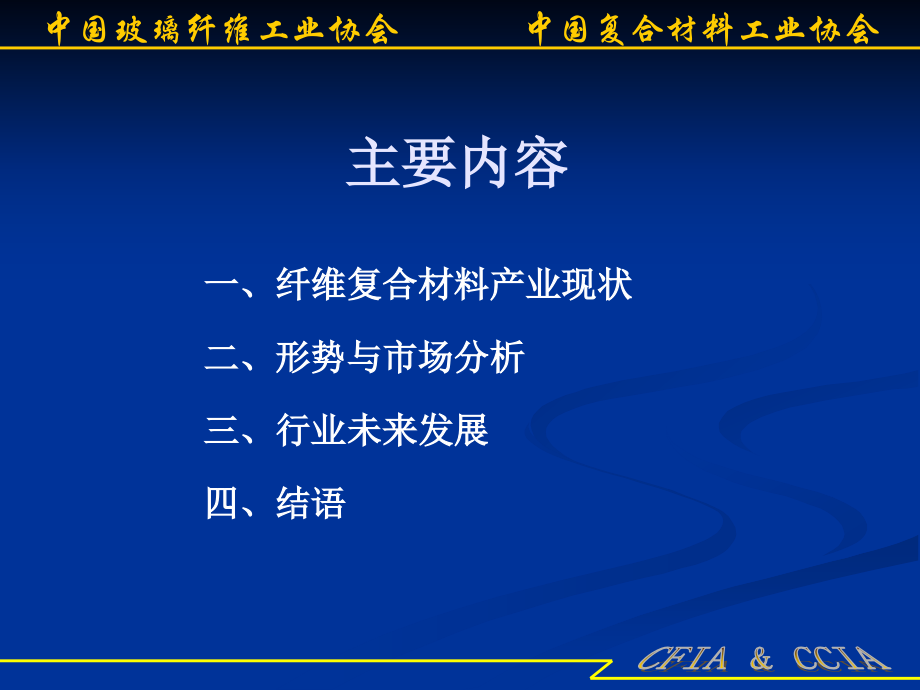 中国玻璃纤维工业协会　中国复合材料工业协会

主要内容

一、纤维复合材料产业现状

二、形势与市场分析

三、行业未来发展

四、结语

CFIA & CCIA